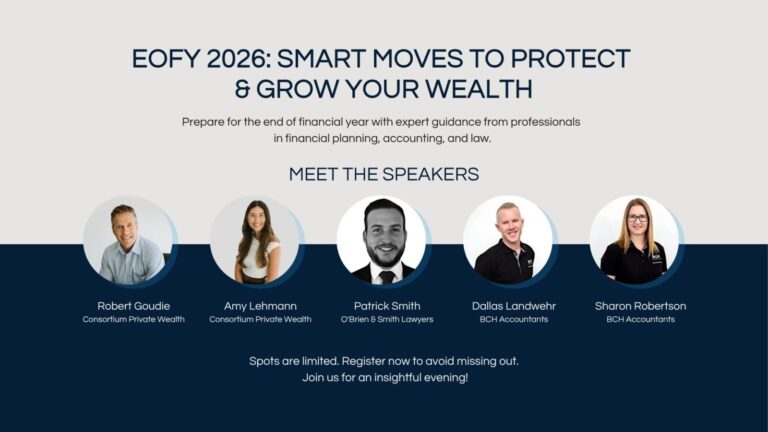 EOFY 2026: SMART MOVES TO PROTECT & GROW YOUR WEALTH

Prepare for the end of financial year with expert guidance from professionals in financial planning, accounting, and law.

MEET THE SPEAKERS

Robert Goudie
Consortium Private Wealth

Amy Lehmann
Consortium Private Wealth

Patrick Smith
O'Brien & Smith Lawyers

Dallas Landwehr
BCH Accountants

Sharon Robertson
BCH Accountants

Spots are limited. Register now to avoid missing out.
Join us for an insightful evening!